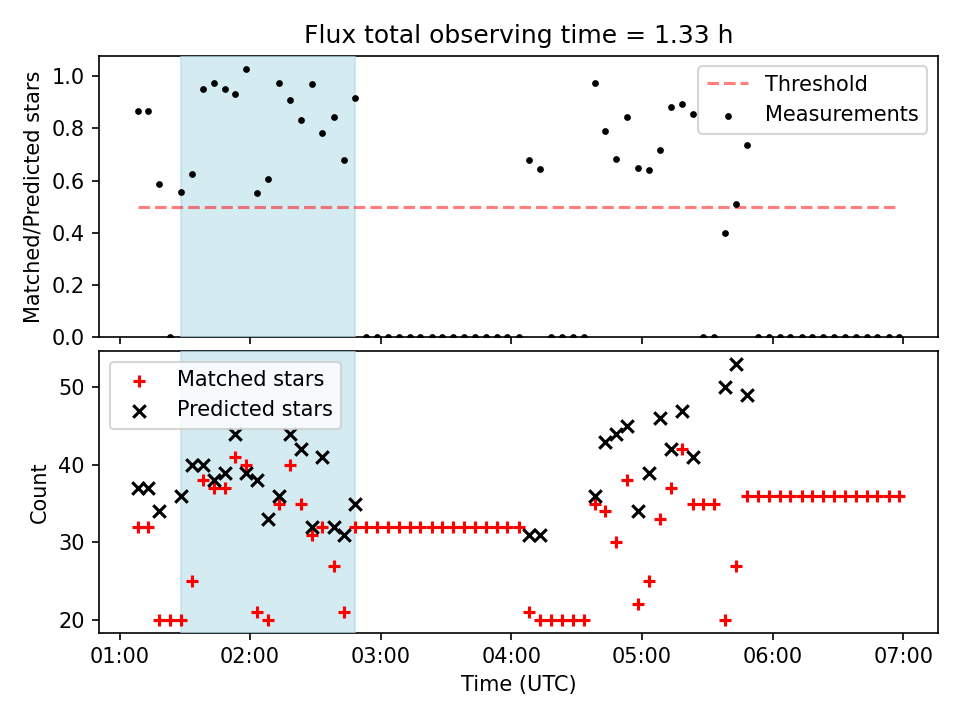 Flux total observing time = 1.33 h

Matched/Predicted stars

1.0
0.8
0.6
0.4
0.2
0.0

Threshold
Measurements

Count

50
40
30
20

Matched stars
Predicted stars

01:00 02:00 03:00 04:00 05:00 06:00 07:00

Time (UTC)